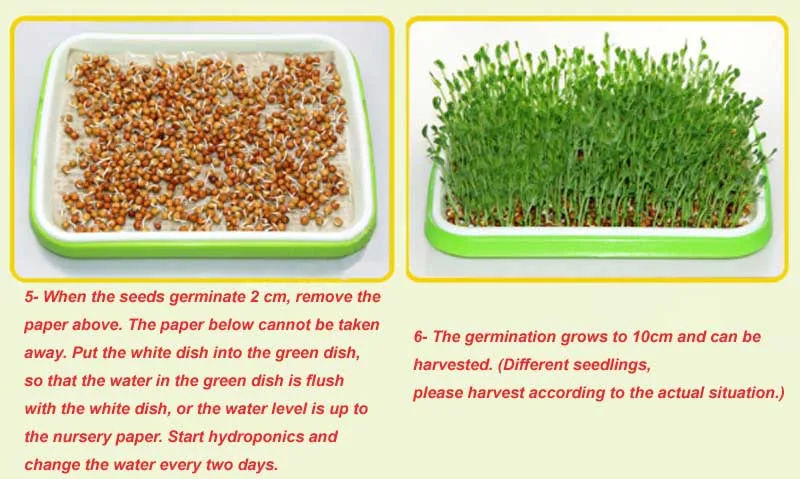 5- When the seeds germinate 2 cm, remove the paper above. The paper below cannot be taken away. Put the white dish into the green dish, so that the water in the green dish is flush with the white dish, or the water level is up to the nursery paper. Start hydroponics and change the water every two days.

6- The germination grows to 10cm and can be harvested. (Different seedlings, please harvest according to the actual situation.)